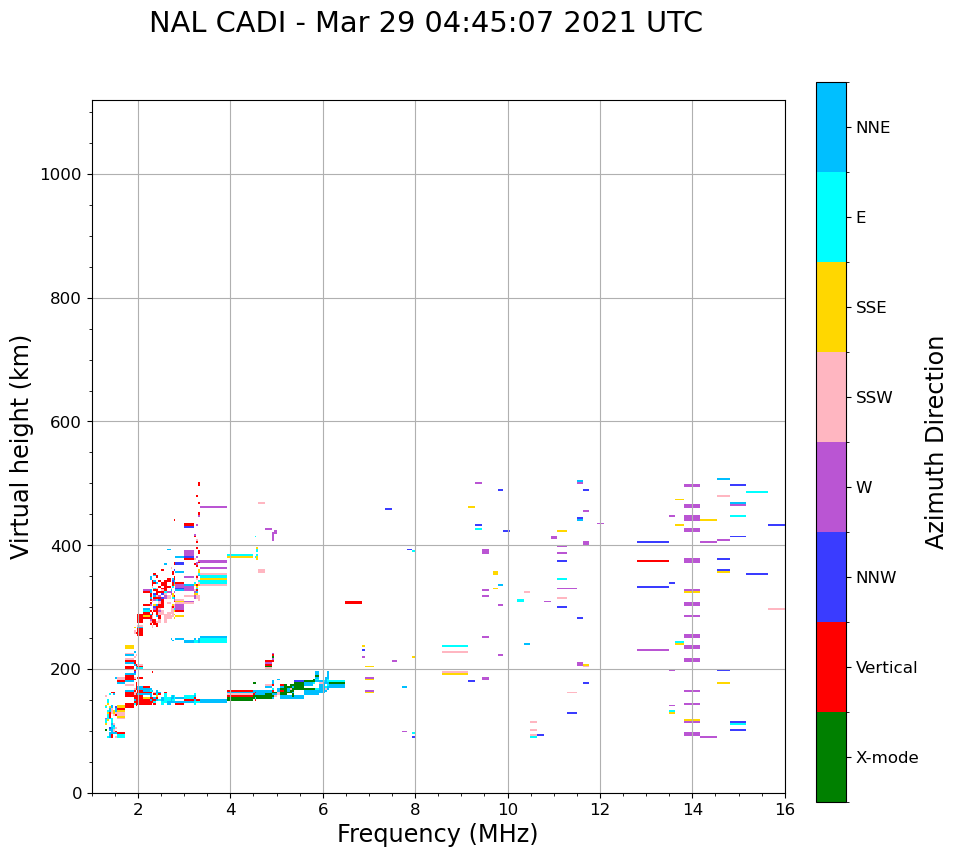 NAL CADI - Mar 29 04:45:07 2021 UTC

Virtual height (km)

1000
800
600
400
200
0

2
4
6
8
10
12
14
16

Frequency (MHz)

NNE
E
SSE
SSW
W
NNW
Vertical
X-mode

Azimuth Direction